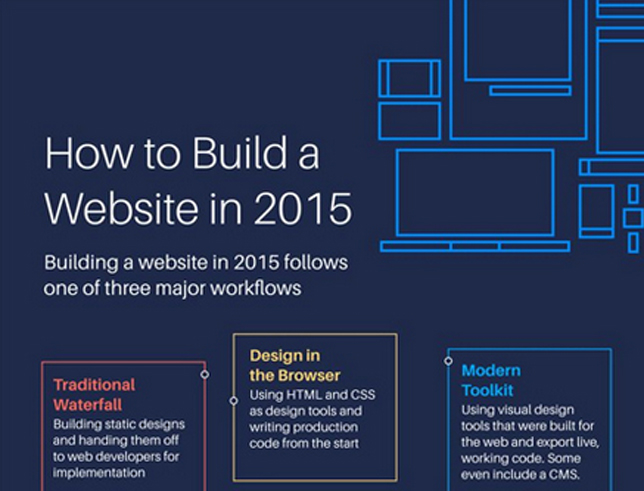 How to Build a Website in 2015

Building a website in 2015 follows one of three major workflows

Traditional Waterfall
Building static designs and handing them off to web developers for implementation

Design in the Browser
Using HTML and CSS as design tools and writing production code from the start

Modern Toolkit
Using visual design tools that were built for the web and export live, working code. Some even include a CMS.